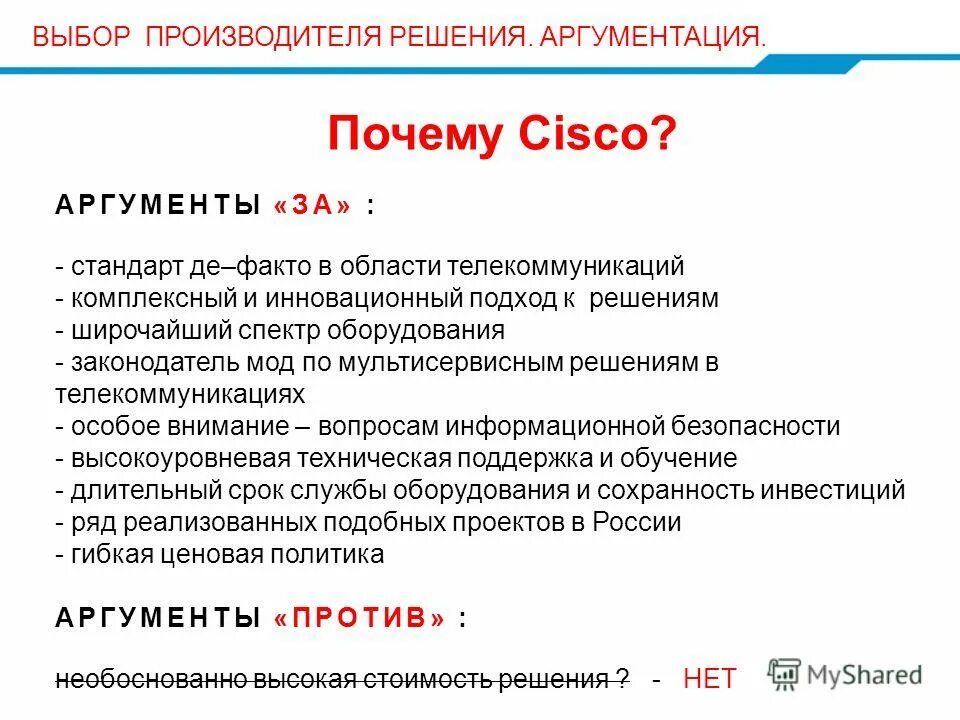 ВЫБОР ПРОИЗВОДИТЕЛЯ РЕШЕНИЯ. АРГУМЕНТАЦИЯ.

Почему Cisco?

АРГУМЕНТЫ «ЗА» :

- стандарт де–факто в области телекоммуникаций
- комплексный и инновационный подход к решениям
- широчайший спектр оборудования
- законодатель мод по мультисервисным решениям в телекоммуникациях
- особое внимание – вопросам информационной безопасности
- высокоуровневая техническая поддержка и обучение
- длительный срок службы оборудования и сохранность инвестиций
- ряд реализованных подобных проектов в России
- гибкая ценовая политика

АРГУМЕНТЫ «ПРОТИВ» :

необоснованно высокая стоимость решения ? - НЕТ

MyShared